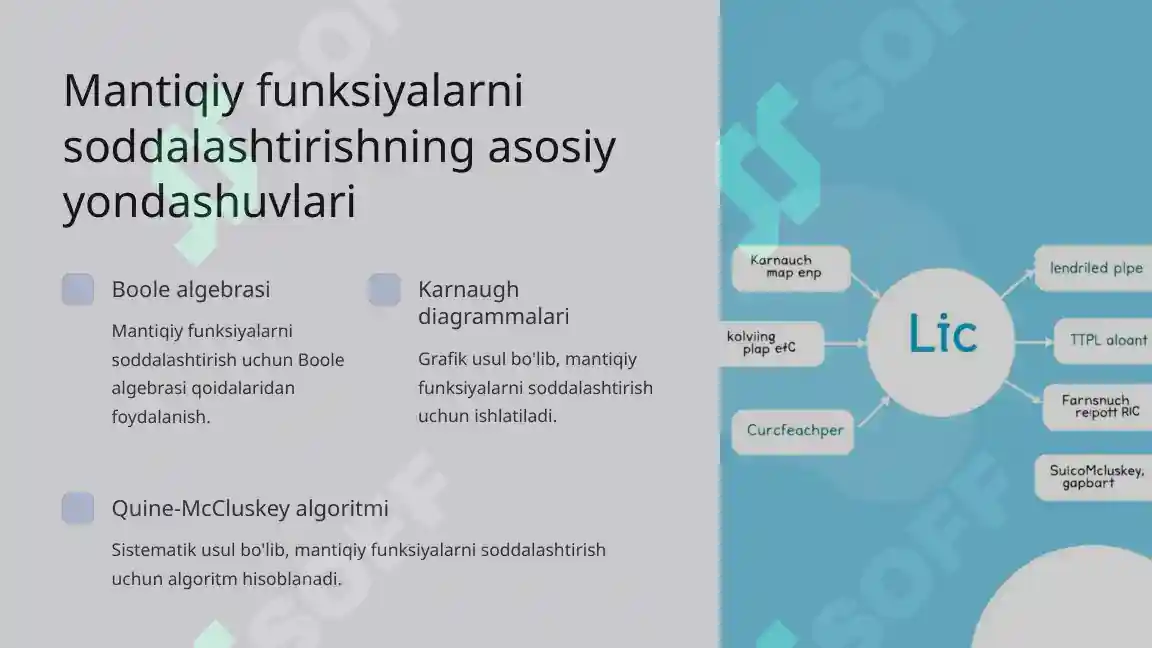 Mantiqiy funksiyalarni soddalashtirishning asosiy yondashuvlari

Boole algebrasi

Mantiqiy funksiyalarni soddalashtirish uchun Boole algebrasi qoidalaridan foydalanish.

Karnaugh diagrammalari

Grafik usul bo'lib, mantiqiy funksiyalarni soddalashtirish uchun ishlatiladi.

Quine-McCluskey algoritmi

Sistematik usul bo'lib, mantiqiy funksiyalarni soddalashtirish uchun algoritm hisoblanadi.

Karnauch map enp

kolviing plap etC

Curcfeachper

Lic

lendriled plpe

TTPL aloant

Farnsnuch reipott RIC

SuicoMcluskey, gapbart

SOFF

SOFF

SOFF